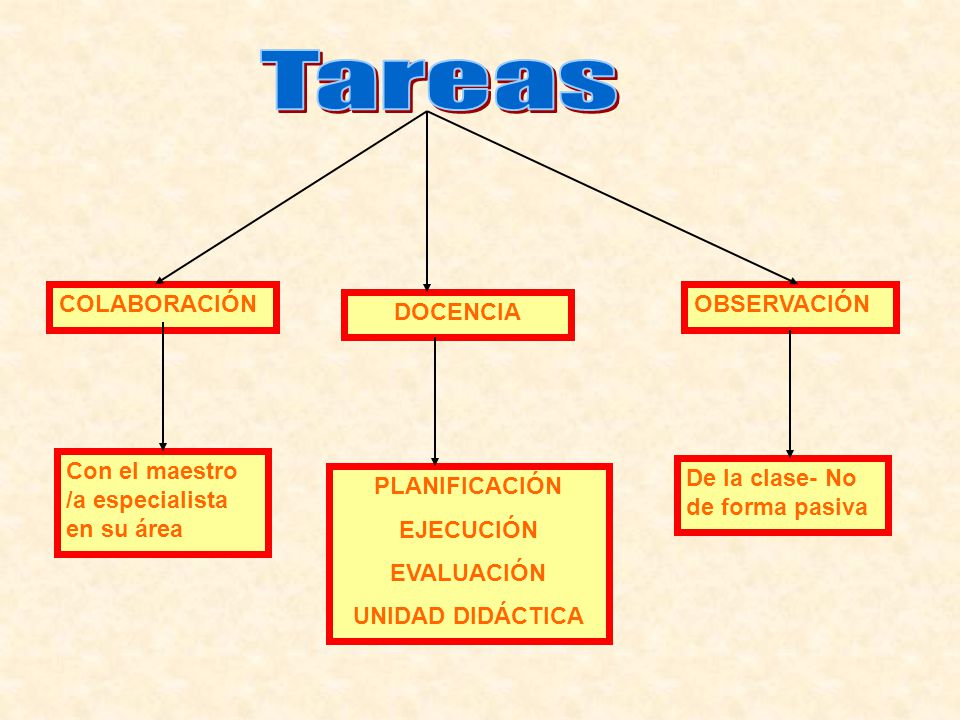 Tareas

COLABORACIÓN

DOCENCIA

OBSERVACIÓN

Con el maestro /a especialista en su área

PLANIFICACIÓN
EJECUCIÓN
EVALUACIÓN
UNIDAD DIDÁCTICA

De la clase- No de forma pasiva